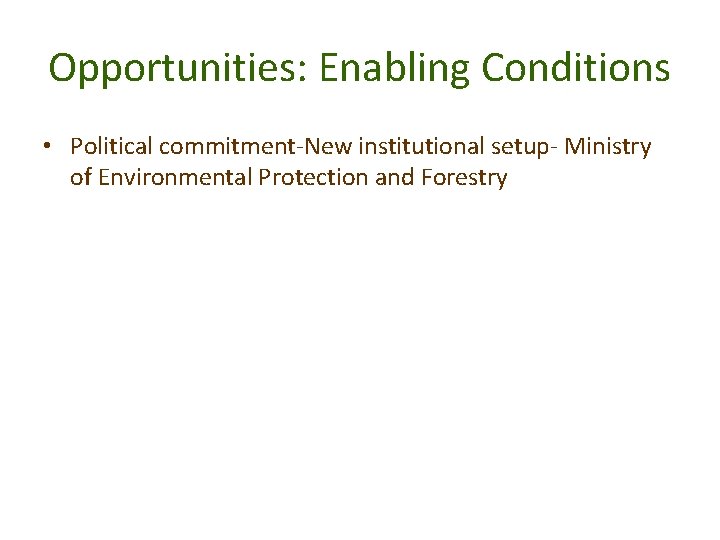 Opportunities: Enabling Conditions

• Political commitment-New institutional setup- Ministry of Environmental Protection and Forestry